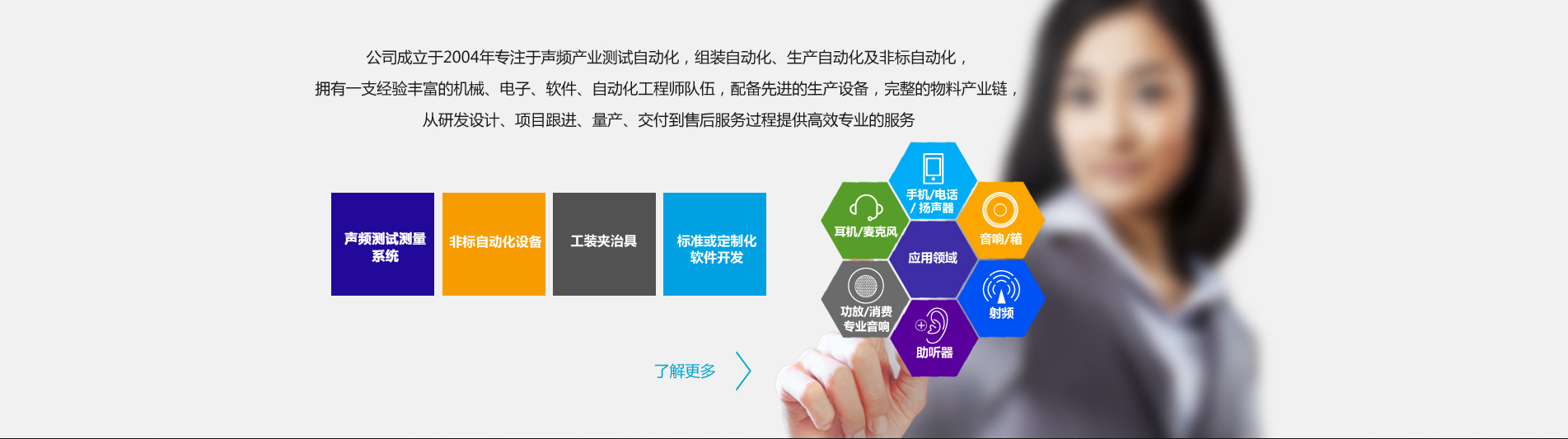 公司成立于2004年专注于声频产业测试自动化，组装自动化、生产自动化及非标自动化，
拥有一支经验丰富的机械、电子、软件、自动化工程师队伍，配备先进的生产设备，完整的物料产业链，
从研发设计、项目跟进、量产、交付到售后服务过程提供高效专业的服务

声频测试测量系统

非标自动化设备

工装夹治具

标准或定制化软件开发

手机/电话/扬声器

耳机/麦克风

音响/箱

应用领域

功放/消费专业音响

射频

助听器

了解更多